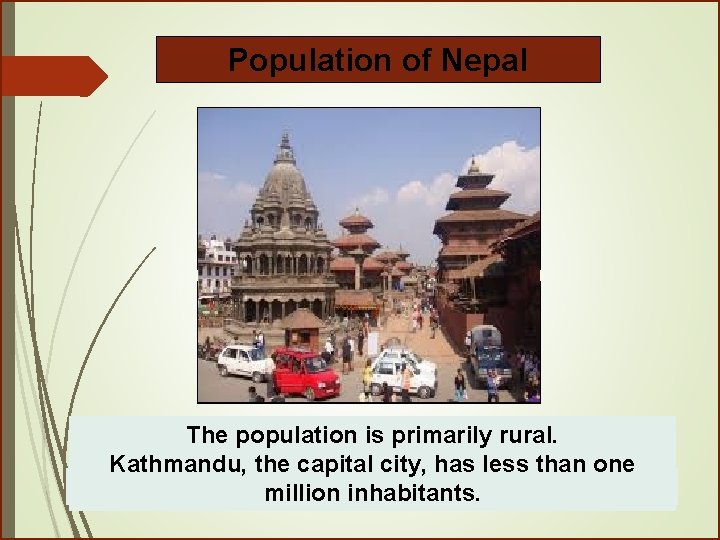 Population of Nepal

The population is primarily rural.
Kathmandu, the capital city, has less than one million inhabitants.